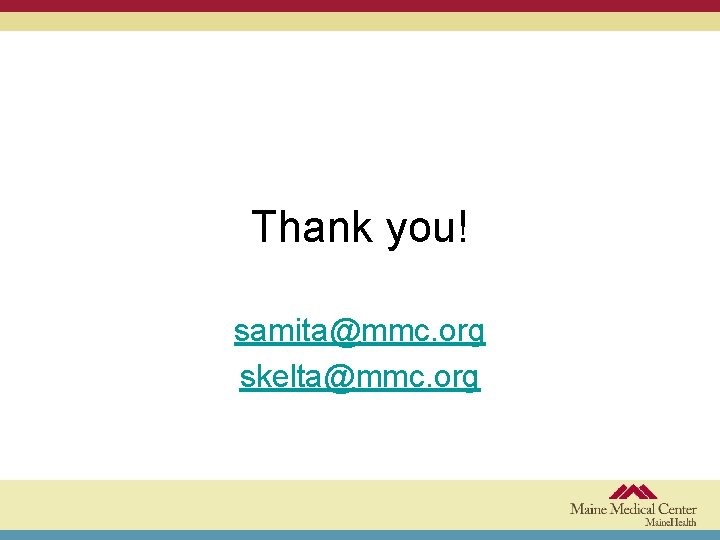 Thank you!

samita@mmc.org

skelta@mmc.org

Maine Medical Center
MaineHealth